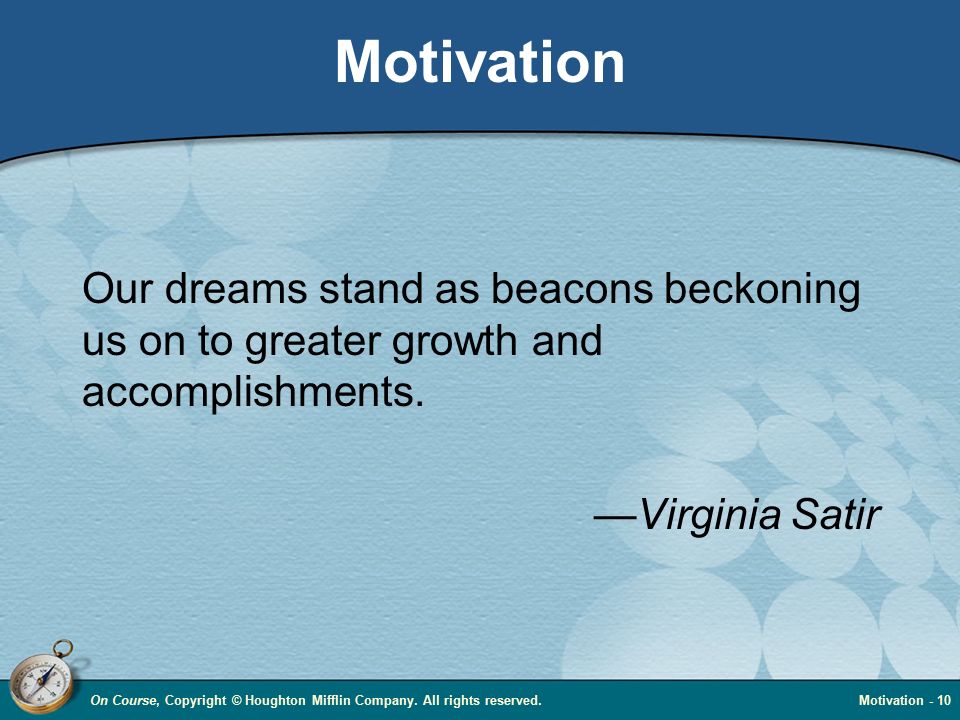 Motivation

Our dreams stand as beacons beckoning us on to greater growth and accomplishments.

—Virginia Satir

On Course, Copyright © Houghton Mifflin Company. All rights reserved.

Motivation - 10